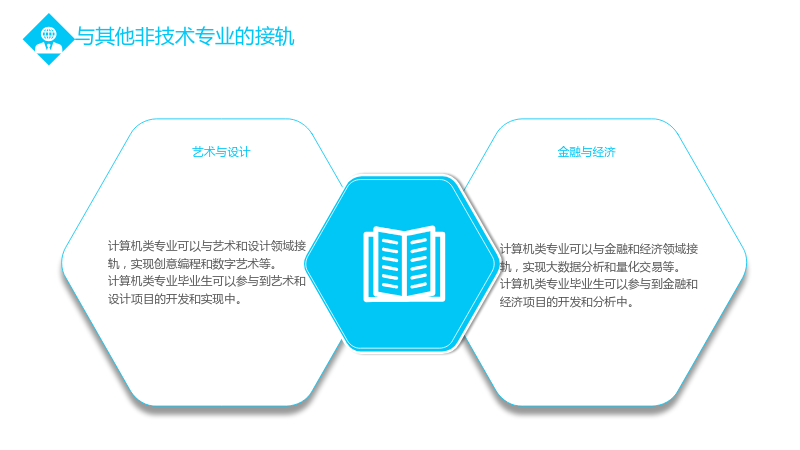 与其他非技术专业的接轨

艺术与设计

计算机类专业可以与艺术和设计领域接轨，实现创意编程和数字艺术等。
计算机类专业毕业生可以参与到艺术和设计项目的开发和实现中。

金融与经济

计算机类专业可以与金融和经济领域接轨，实现大数据分析和量化交易等。
计算机类专业毕业生可以参与到金融和经济项目的开发和分析中。